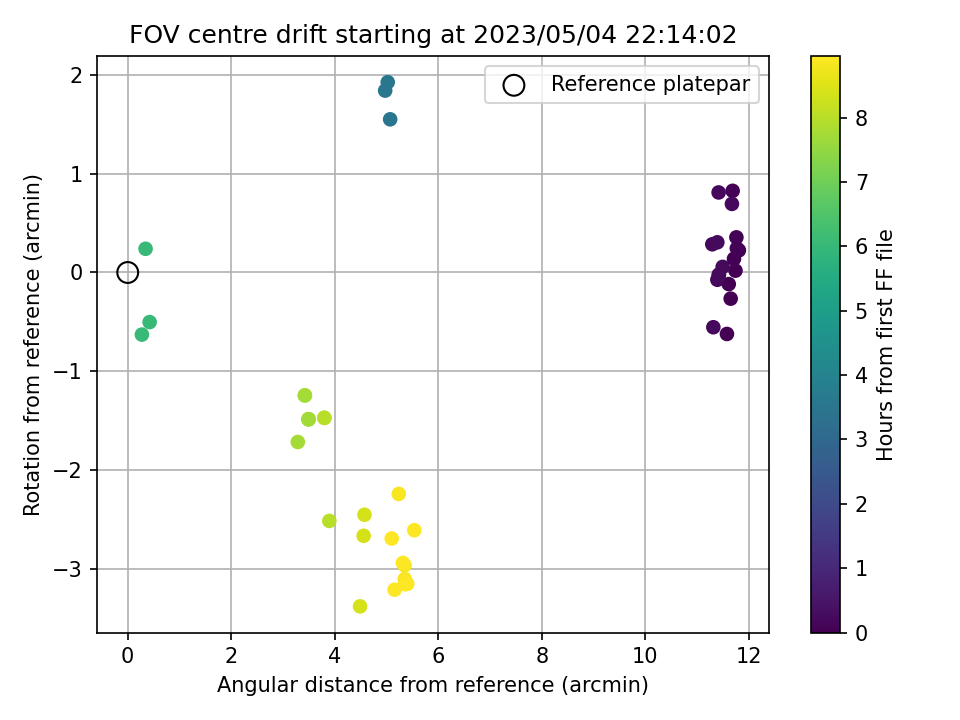 FOV centre drift starting at 2023/05/04 22:14:02

Reference platepar

Rotation from reference (arcmin)

2
1
0
−1
−2
−3

0
2
4
6
8
10
12

Angular distance from reference (arcmin)

Hours from first FF file

8
7
6
5
4
3
2
1
0